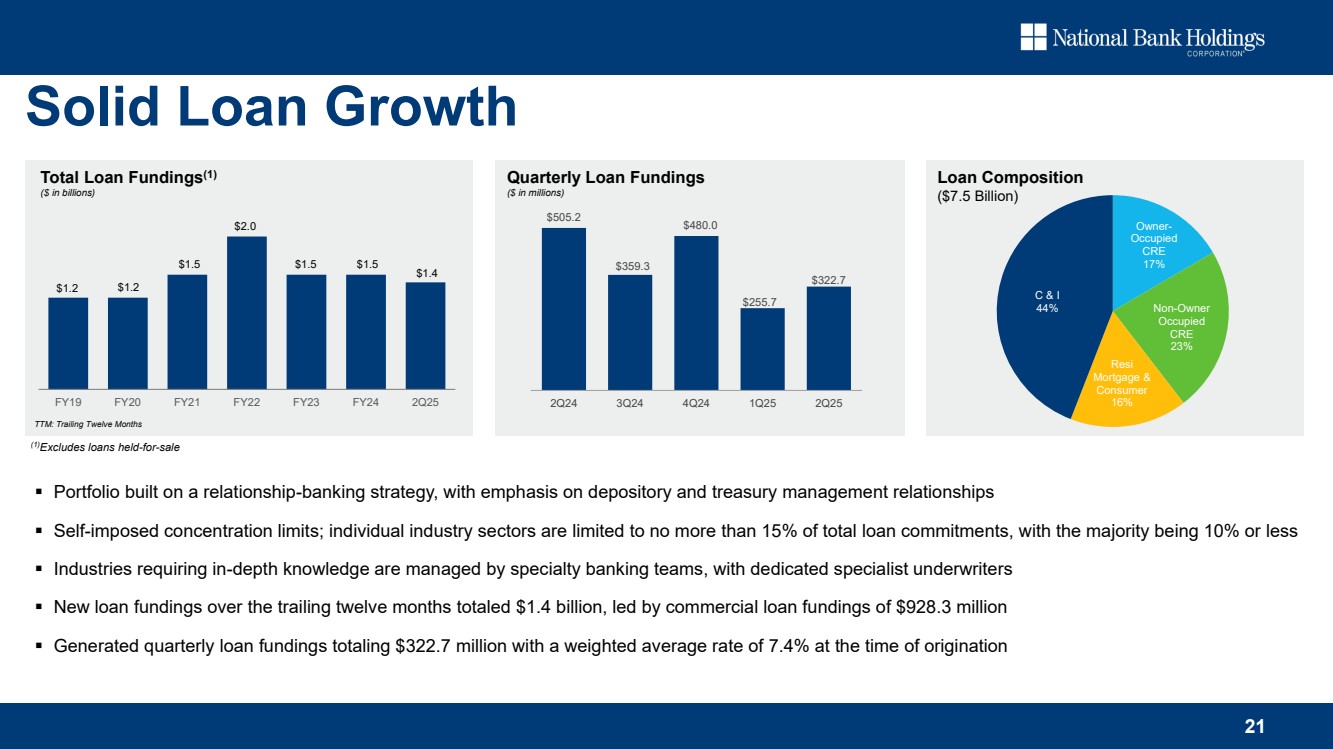 National Bank Holdings
CORPORATION

Solid Loan Growth

Total Loan Fundings$^{(1)}$
($ in billions)

$1.2 $1.2 $1.5 $2.0 $1.5 $1.5 $1.4

FY19 FY20 FY21 FY22 FY23 FY24 2Q25

TTM: Trailing Twelve Months

Quarterly Loan Fundings
($ in millions)

$505.2 $359.3 $480.0 $255.7 $322.7

2Q24 3Q24 4Q24 1Q25 2Q25

Loan Composition
($7.5 Billion)

Owner-Occupied CRE 17%

Non-Owner Occupied CRE 23%

Resi Mortgage & Consumer 16%

C & I 44%

$^{(1)}$Excludes loans held-for-sale

▪ Portfolio built on a relationship-banking strategy, with emphasis on depository and treasury management relationships

▪ Self-imposed concentration limits; individual industry sectors are limited to no more than 15% of total loan commitments, with the majority being 10% or less

▪ Industries requiring in-depth knowledge are managed by specialty banking teams, with dedicated specialist underwriters

▪ New loan fundings over the trailing twelve months totaled $1.4 billion, led by commercial loan fundings of $928.3 million

▪ Generated quarterly loan fundings totaling $322.7 million with a weighted average rate of 7.4% at the time of origination

21